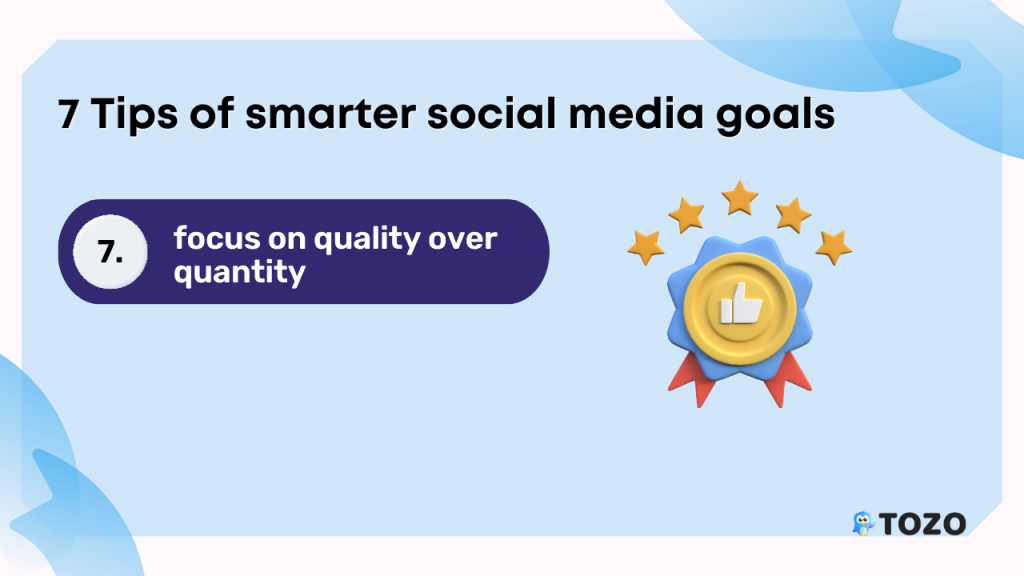 7 Tips of smarter social media goals

7. focus on quality over quantity

TOZO